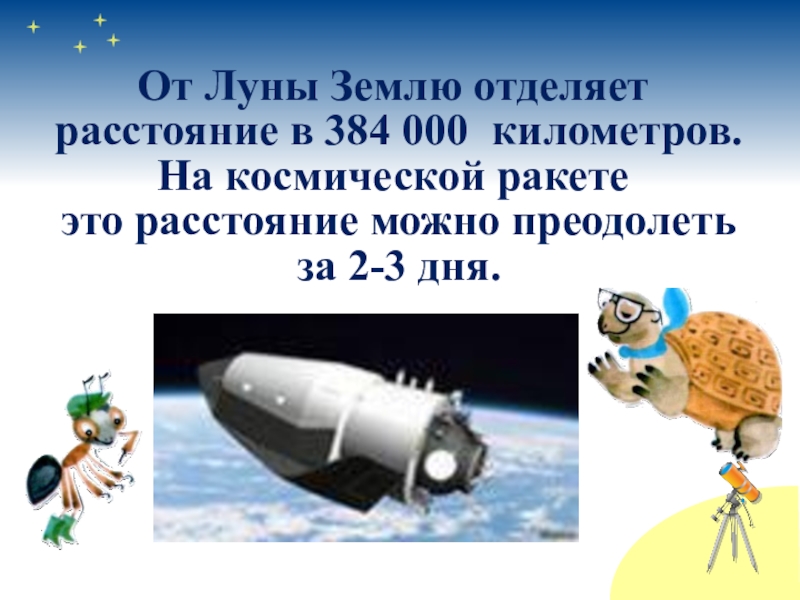 От Луны Землю отделяет расстояние в 384 000 километров. На космической ракете это расстояние можно преодолеть за 2-3 дня.